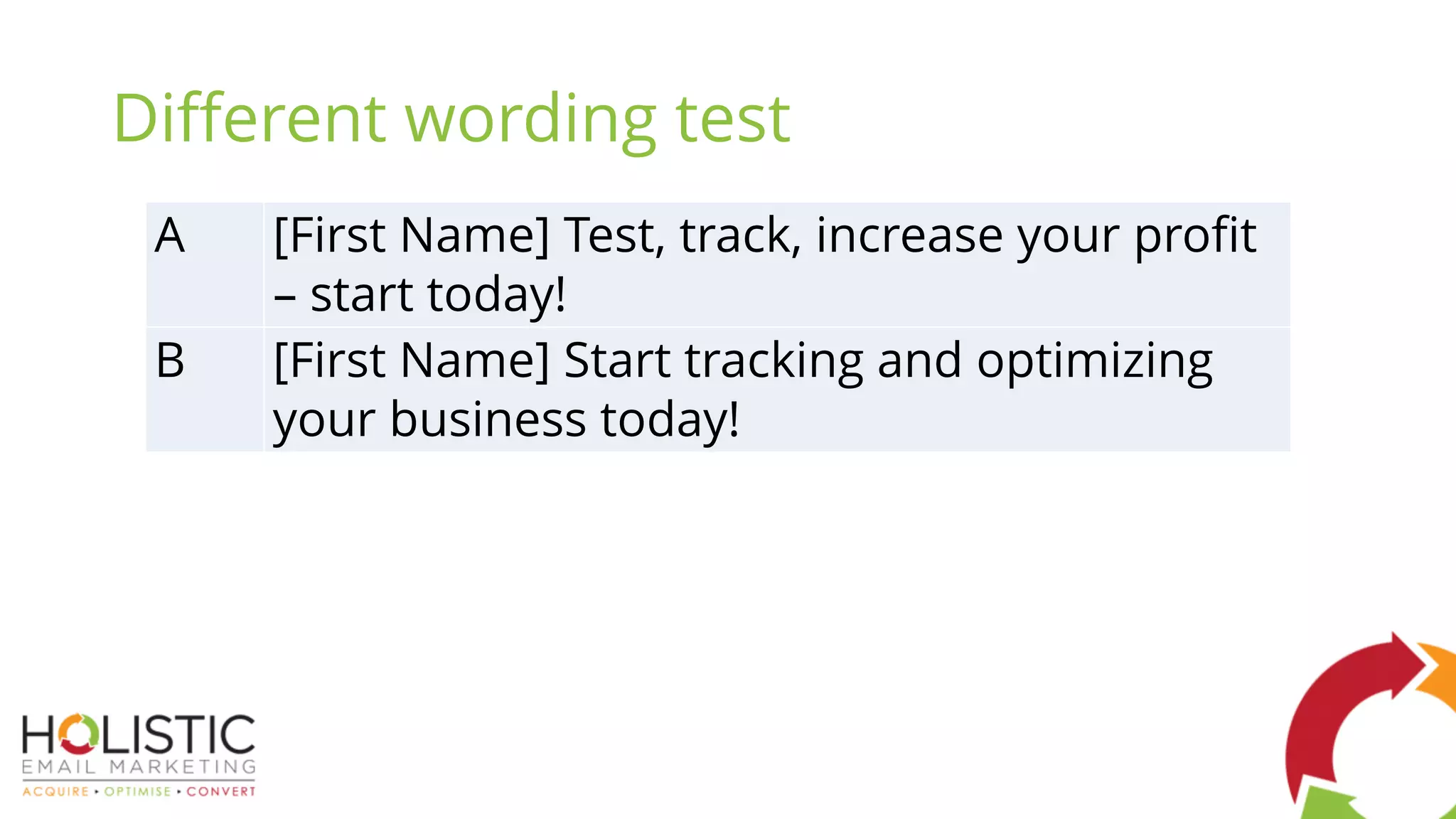 Different wording test

| A | [First Name] Test, track, increase your profit – start today! |
|---|---|
| B | [First Name] Start tracking and optimizing your business today! |

HOLISTIC
EMAIL MARKETING
ACQUIRE • OPTIMISE • CONVERT